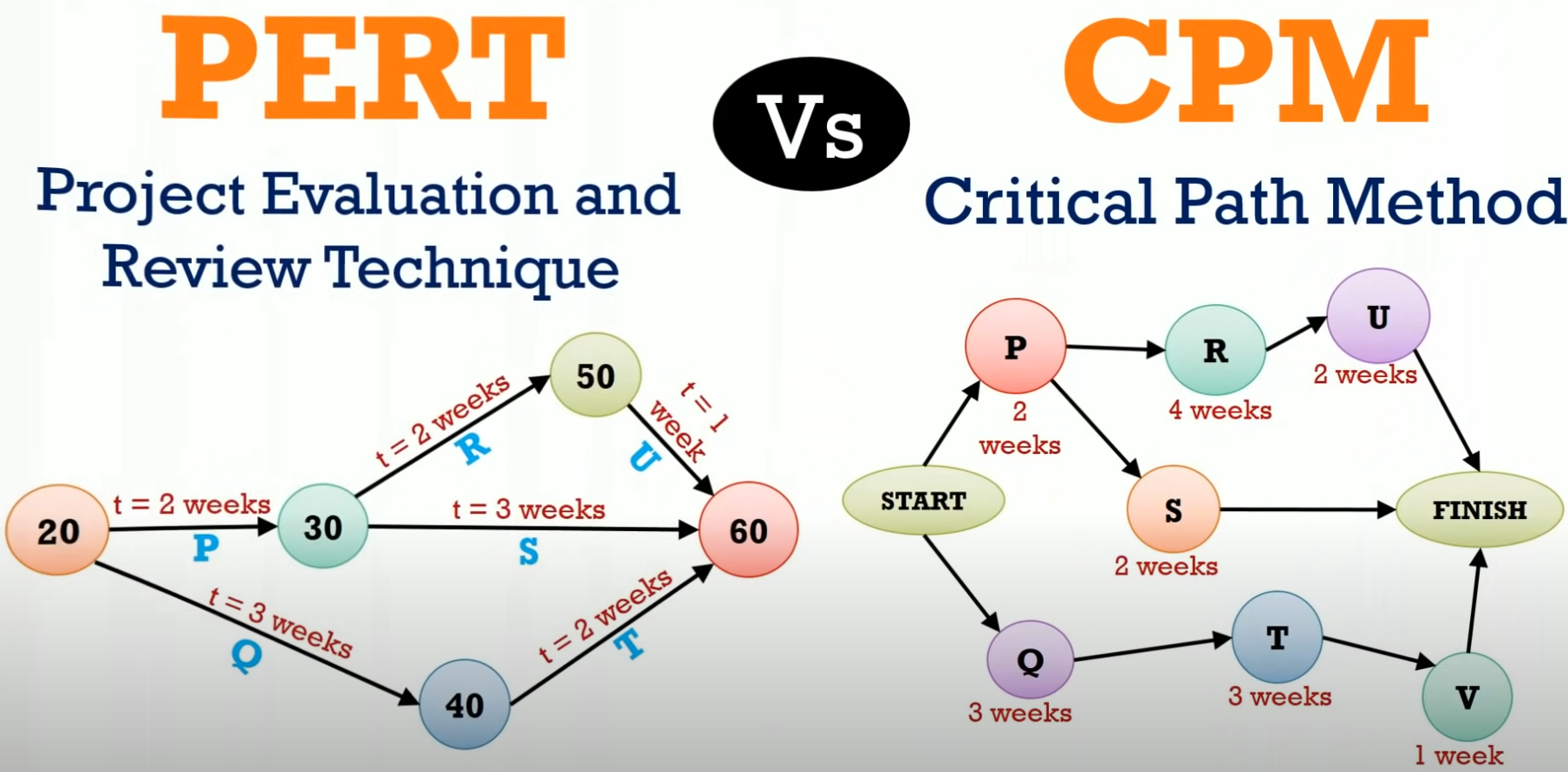 PERT

Vs

CPM

Project Evaluation and Review Technique

Critical Path Method

20
t = 2 weeks
P
30
t = 2 weeks
R
50
t = 1 week
U
t = 3 weeks
S
60
t = 3 weeks
Q
40
t = 2 weeks
T

START
P
2 weeks
R
4 weeks
U
2 weeks
S
2 weeks
FINISH
Q
3 weeks
T
3 weeks
V
1 week